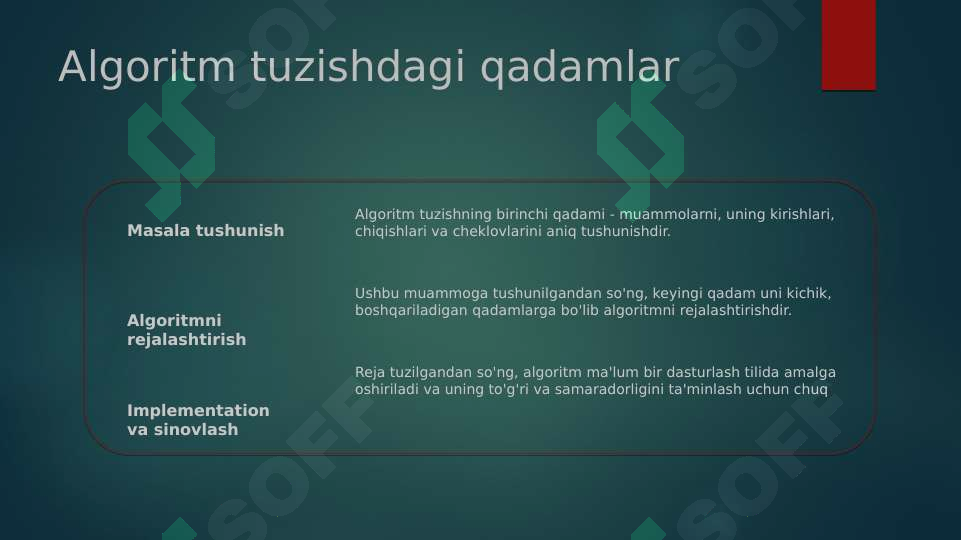 Algoritm tuzishdagi qadamlar

Masala tushunish

Algoritm tuzishning birinchi qadami - muammolarni, uning kirishlari, chiqishlari va cheklovlarini aniq tushunishdir.

Algoritmni rejalashtirish

Ushbu muammoga tushunilgandan so'ng, keyingi qadam uni kichik, boshqariladigan qadamlarga bo'lib algoritmni rejalashtirishdir.

Implementation va sinovlash

Reja tuzilgandan so'ng, algoritm ma'lum bir dasturlash tilida amalga oshiriladi va uning to'g'ri va samaradorligini ta'minlash uchun chuq

SOFF SOFF SOFF SOFF